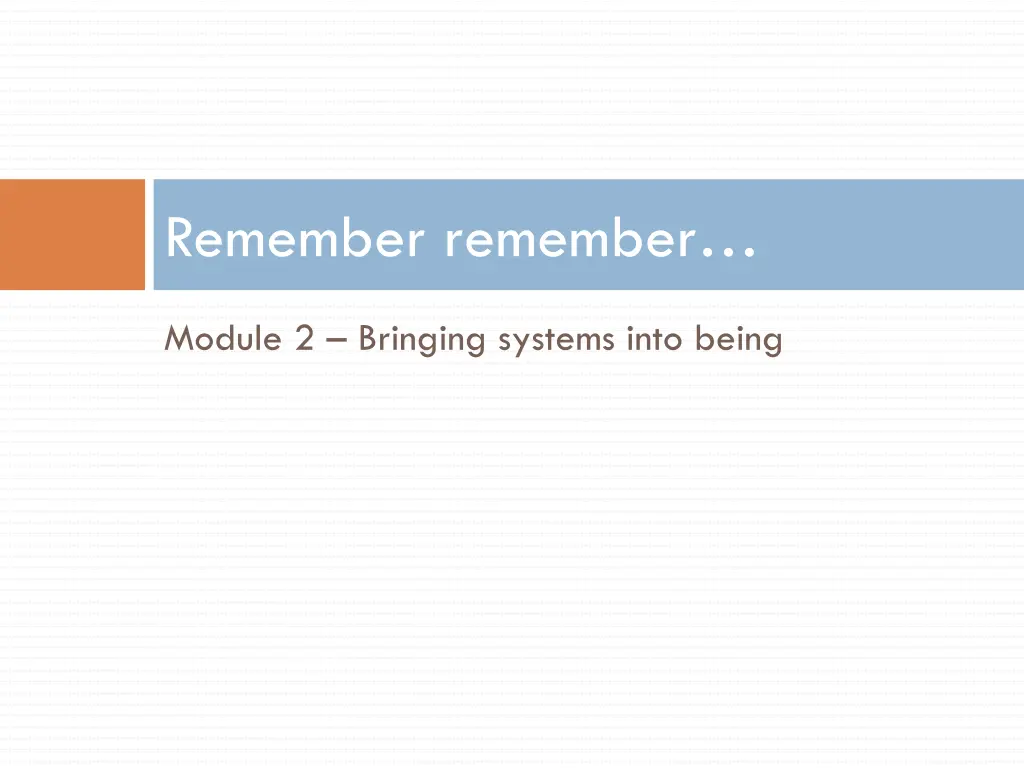 Remember remember…

Module 2 – Bringing systems into being